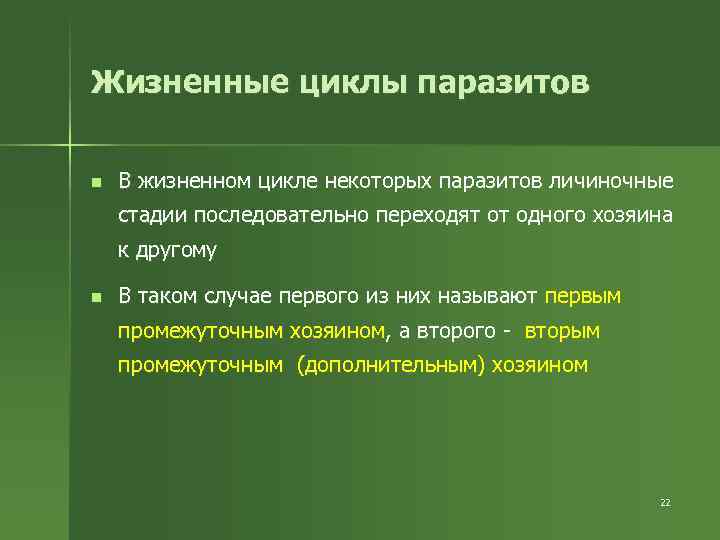 Жизненные циклы паразитов

- В жизненном цикле некоторых паразитов личиночные стадии последовательно переходят от одного хозяина к другому
- В таком случае первого из них называют первым промежуточным хозяином, а второго - вторым промежуточным (дополнительным) хозяином

22